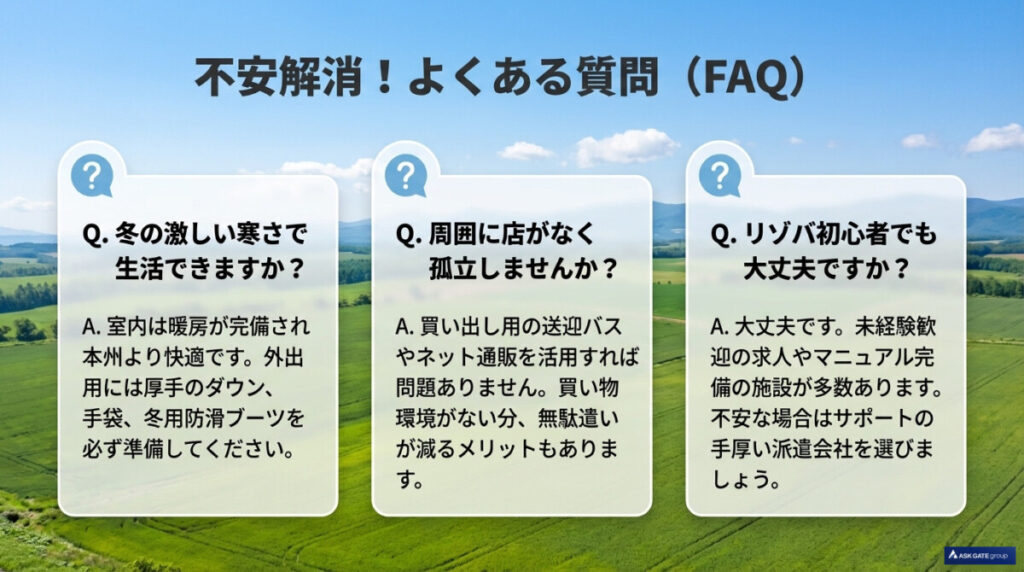 不安解消！よくある質問（FAQ）

?

Q. 冬の激しい寒さで生活できますか？

A. 室内は暖房が完備され本州より快適です。外出用には厚手のダウン、手袋、冬用防滑ブーツを必ず準備してください。

?

Q. 周囲に店がなく孤立しませんか？

A. 買い出し用の送迎バスやネット通販を活用すれば問題ありません。買い物環境がない分、無駄遣いが減るメリットもあります。

?

Q. リゾバ初心者でも大丈夫ですか？

A. 大丈夫です。未経験歓迎の求人やマニュアル完備の施設が多数あります。不安な場合はサポートの手厚い派遣会社を選びましょう。

ASK GATE group